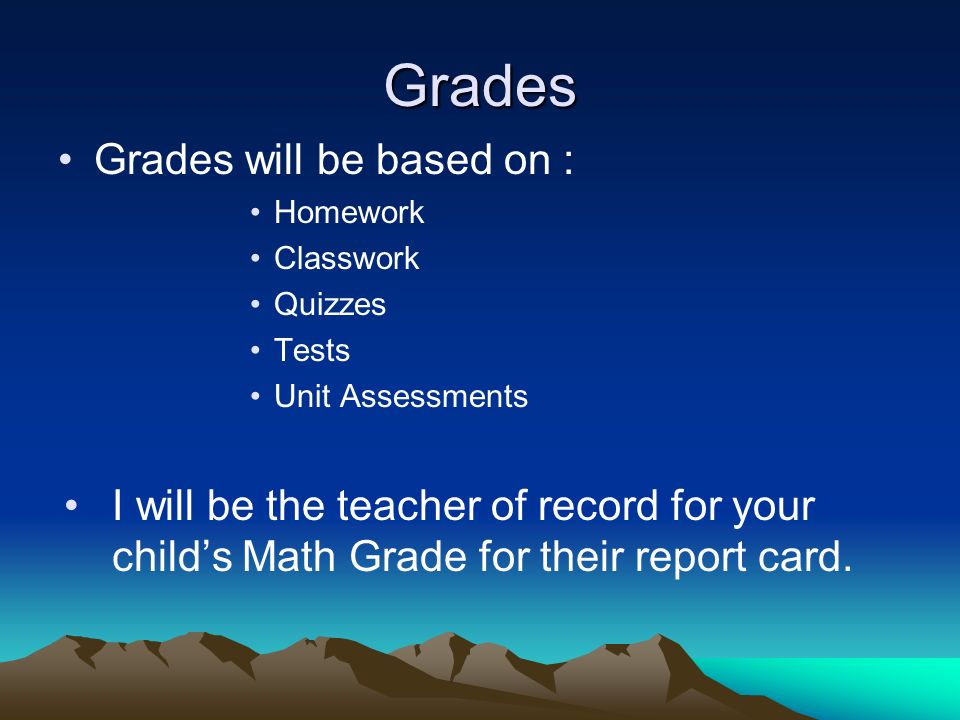 Grades

• Grades will be based on :
  • Homework
  • Classwork
  • Quizzes
  • Tests
  • Unit Assessments

• I will be the teacher of record for your child's Math Grade for their report card.